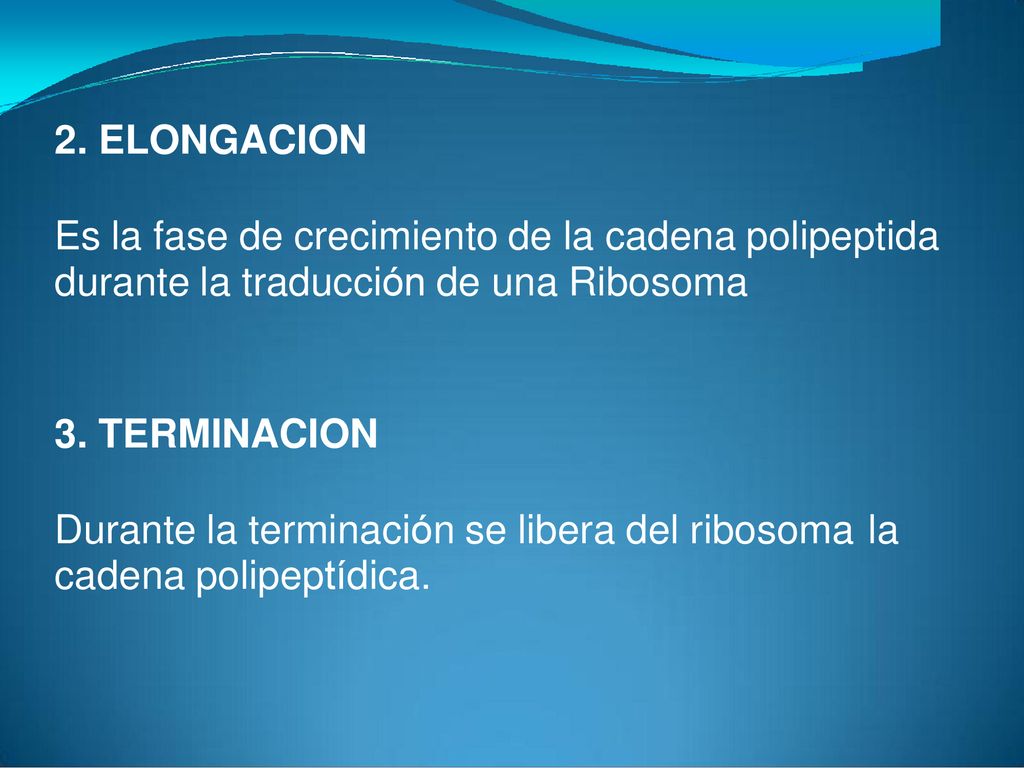 2. ELONGACION

Es la fase de crecimiento de la cadena polipeptida durante la traducción de una Ribosoma

3. TERMINACION

Durante la terminación se libera del ribosoma la cadena polipeptídica.